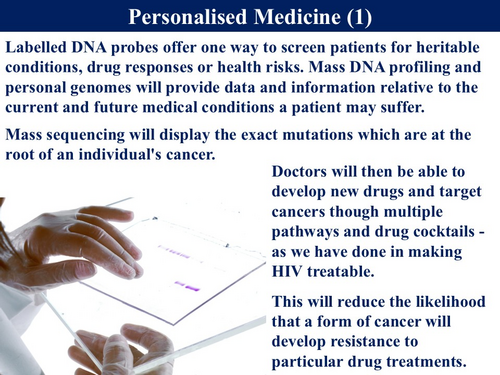 Personalised Medicine (1)

Labelled DNA probes offer one way to screen patients for heritable conditions, drug responses or health risks. Mass DNA profiling and personal genomes will provide data and information relative to the current and future medical conditions a patient may suffer.

Mass sequencing will display the exact mutations which are at the root of an individual's cancer.

Doctors will then be able to develop new drugs and target cancers though multiple pathways and drug cocktails - as we have done in making HIV treatable.

This will reduce the likelihood that a form of cancer will develop resistance to particular drug treatments.